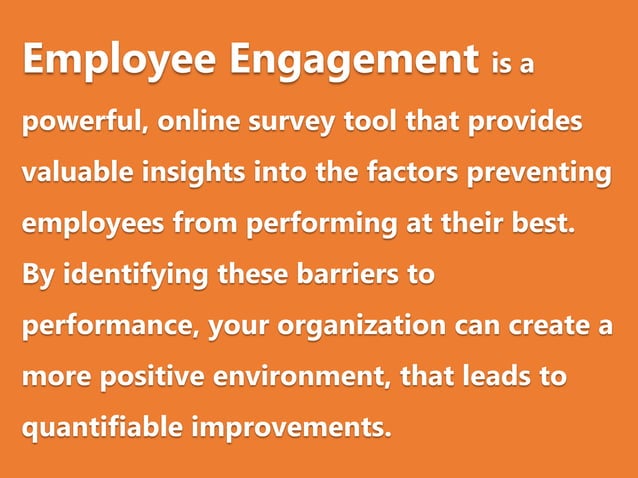 Employee Engagement is a powerful, online survey tool that provides valuable insights into the factors preventing employees from performing at their best. By identifying these barriers to performance, your organization can create a more positive environment, that leads to quantifiable improvements.